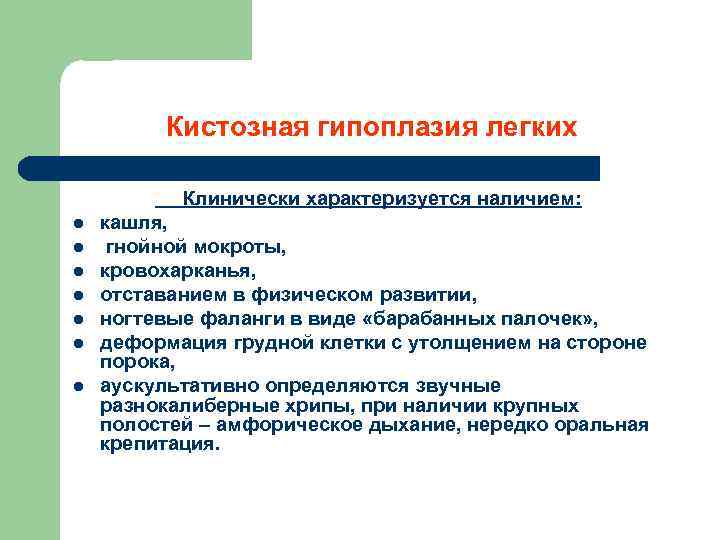 Кистозная гипоплазия легких

Клинически характеризуется наличием:

- кашля,
- гнойной мокроты,
- кровохарканья,
- отставанием в физическом развитии,
- ногтевые фаланги в виде «барабанных палочек»,
- деформация грудной клетки с утолщением на стороне порока,
- аускультативно определяются звучные разнокалиберные хрипы, при наличии крупных полостей – амфорическое дыхание, нередко оральная крепитация.